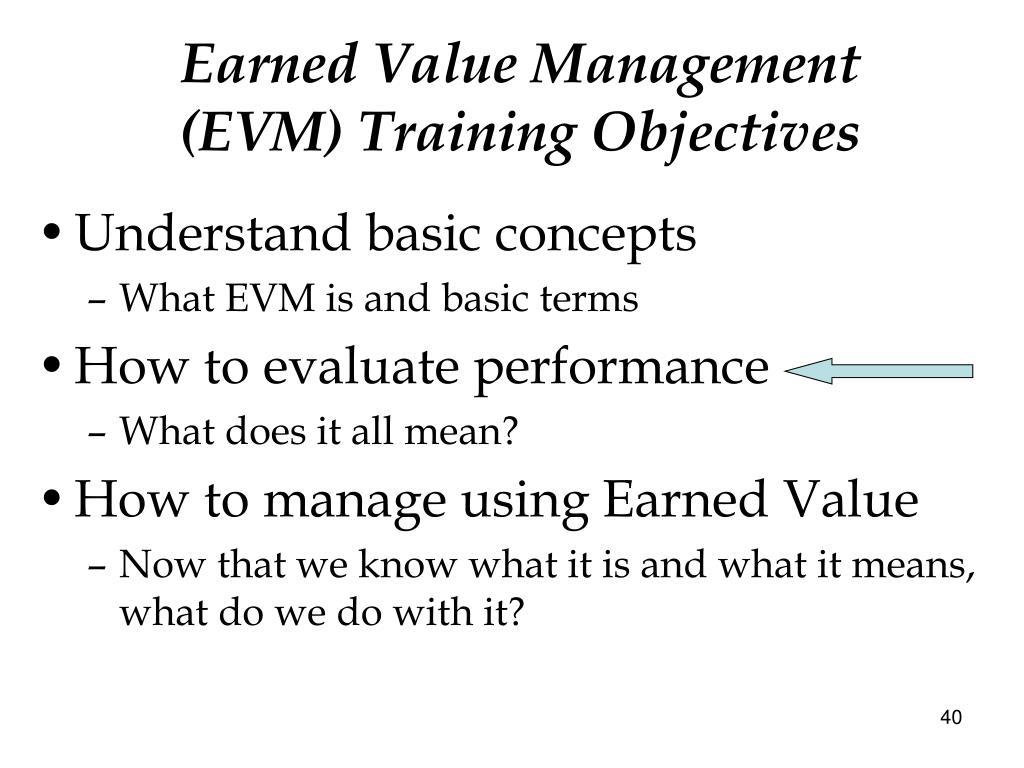 Earned Value Management (EVM) Training Objectives

• Understand basic concepts
– What EVM is and basic terms

• How to evaluate performance
– What does it all mean?

• How to manage using Earned Value
– Now that we know what it is and what it means, what do we do with it?

40